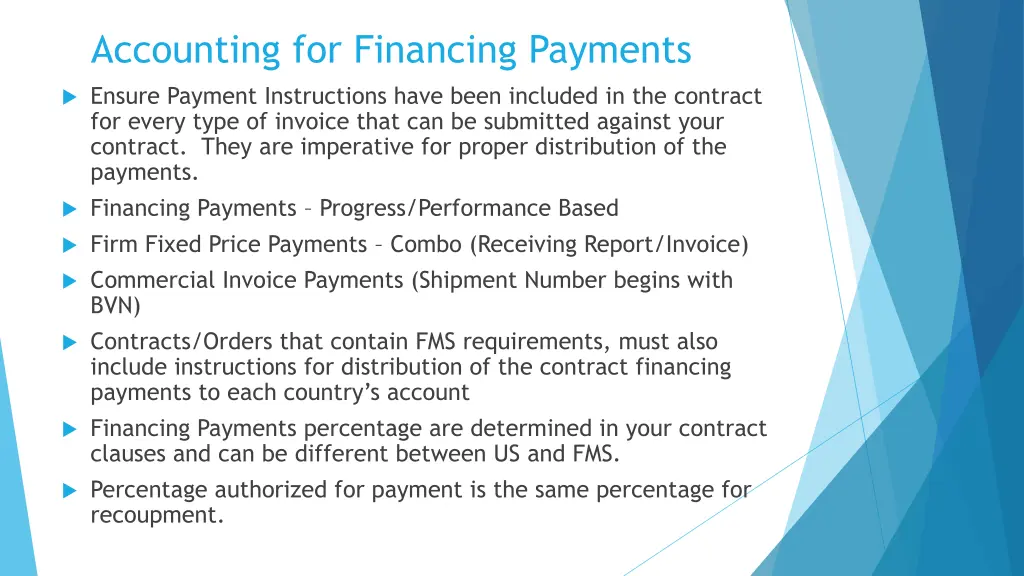 Accounting for Financing Payments

Ensure Payment Instructions have been included in the contract for every type of invoice that can be submitted against your contract. They are imperative for proper distribution of the payments.

Financing Payments – Progress/Performance Based

Firm Fixed Price Payments – Combo (Receiving Report/Invoice)

Commercial Invoice Payments (Shipment Number begins with BVN)

Contracts/Orders that contain FMS requirements, must also include instructions for distribution of the contract financing payments to each country's account

Financing Payments percentage are determined in your contract clauses and can be different between US and FMS.

Percentage authorized for payment is the same percentage for recoupment.